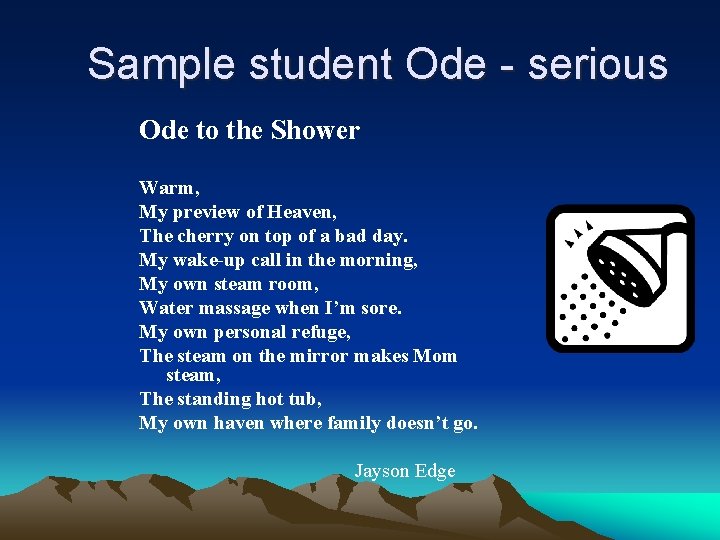 Sample student Ode - serious

Ode to the Shower

Warm,
My preview of Heaven,
The cherry on top of a bad day.
My wake-up call in the morning,
My own steam room,
Water massage when I'm sore.
My own personal refuge,
The steam on the mirror makes Mom steam,
The standing hot tub,
My own haven where family doesn't go.

Jayson Edge